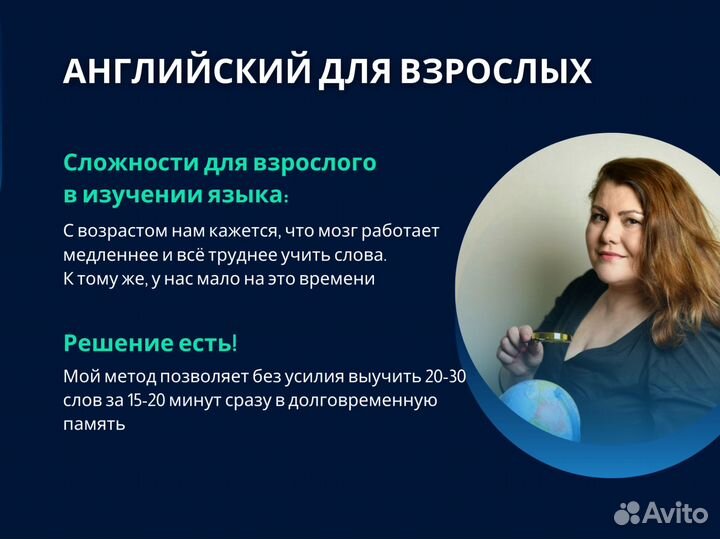 АНГЛИЙСКИЙ ДЛЯ ВЗРОСЛЫХ

Сложности для взрослого в изучении языка:

С возрастом нам кажется, что мозг работает медленнее и всё труднее учить слова.
К тому же, у нас мало на это времени

Решение есть!

Мой метод позволяет без усилия выучить 20-30 слов за 15-20 минут сразу в долговременную память

Avito